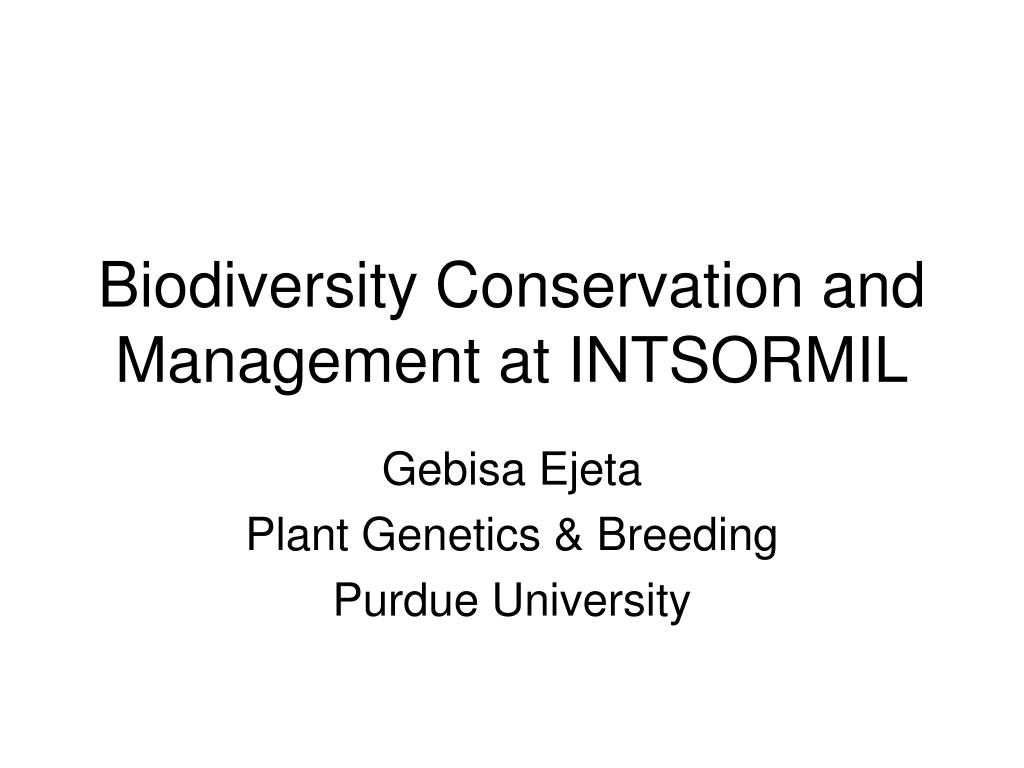 Biodiversity Conservation and Management at INTSORMIL

Gebisa Ejeta
Plant Genetics & Breeding
Purdue University